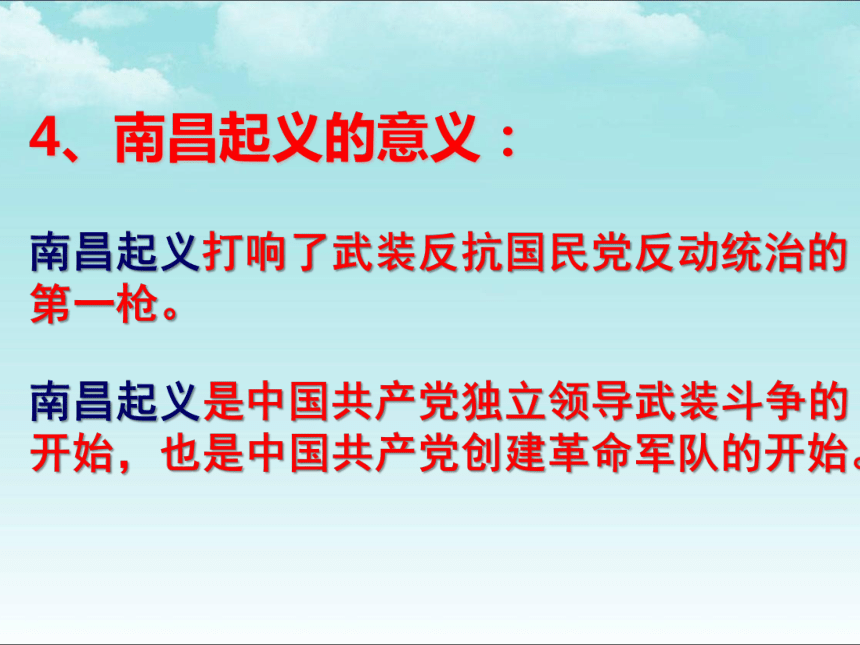 4、南昌起义的意义：

南昌起义打响了武装反抗国民党反动统治的第一枪。

南昌起义是中国共产党独立领导武装斗争的开始，也是中国共产党创建革命军队的开始。